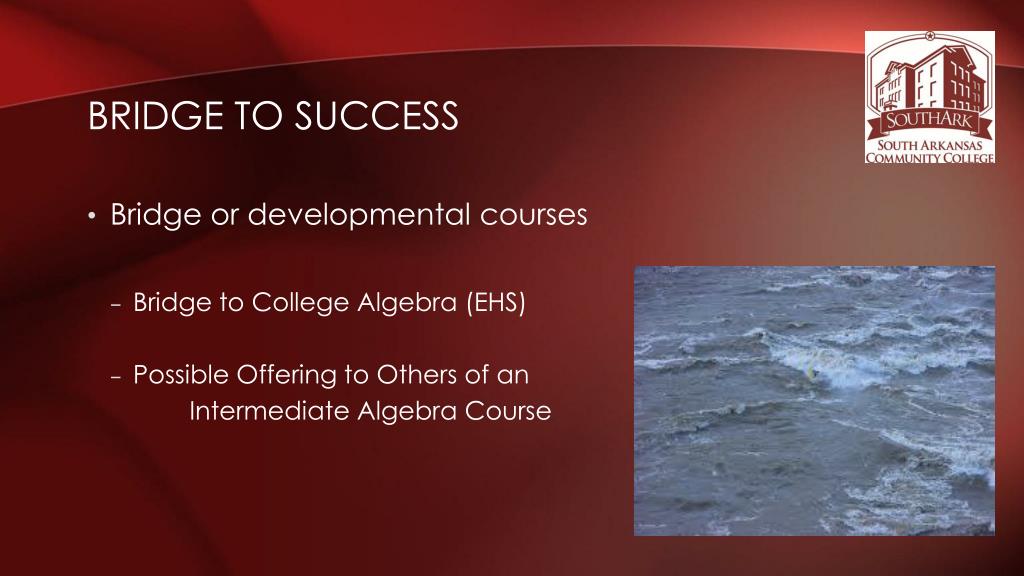 BRIDGE TO SUCCESS

SOUTHARK
SOUTH ARKANSAS COMMUNITY COLLEGE

• Bridge or developmental courses

- Bridge to College Algebra (EHS)

- Possible Offering to Others of an Intermediate Algebra Course